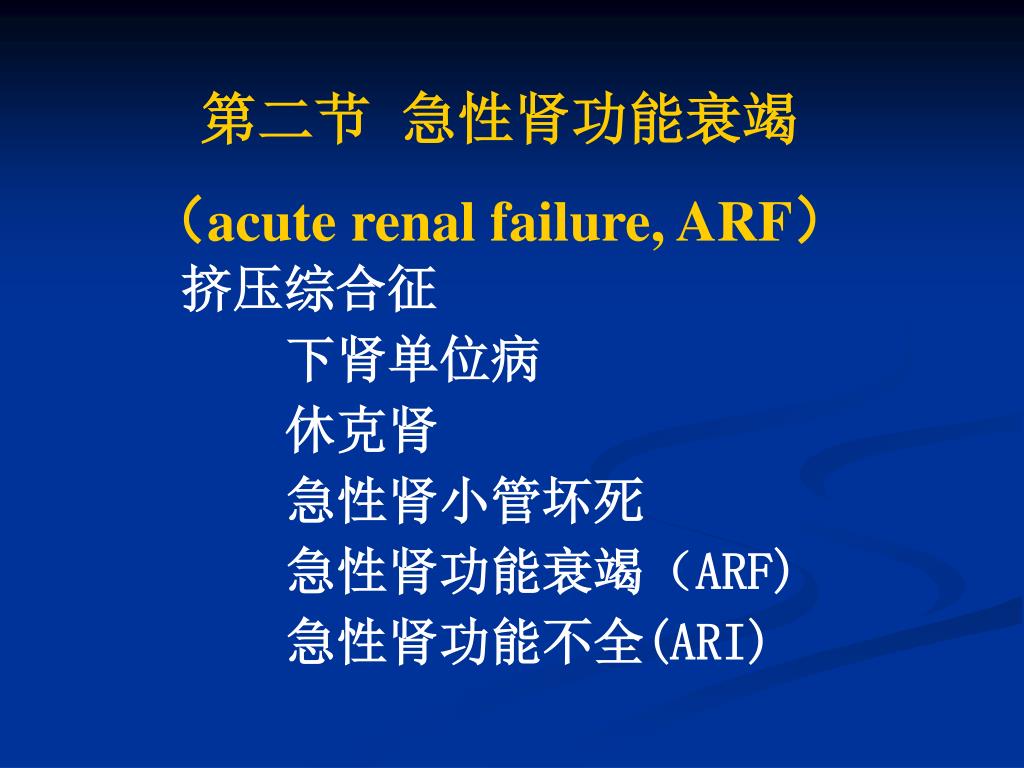 第二节 急性肾功能衰竭

（acute renal failure, ARF）

挤压综合征

下肾单位病

休克肾

急性肾小管坏死

急性肾功能衰竭（ARF)

急性肾功能不全(ARI)